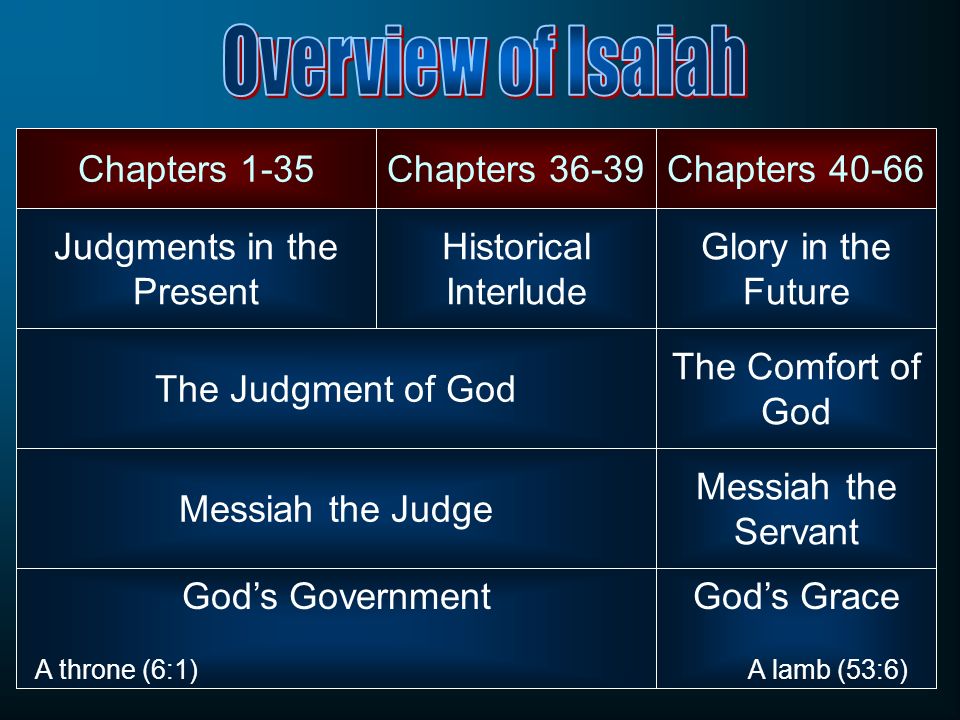 Overview of Isaiah

| Chapters 1-35 | Chapters 36-39 | Chapters 40-66 |
|---|---|---|
| Judgments in the Present | Historical Interlude | Glory in the Future |
| The Judgment of God | | The Comfort of God |
| Messiah the Judge | | Messiah the Servant |
| God's Government A throne (6:1) | | God's Grace A lamb (53:6) |